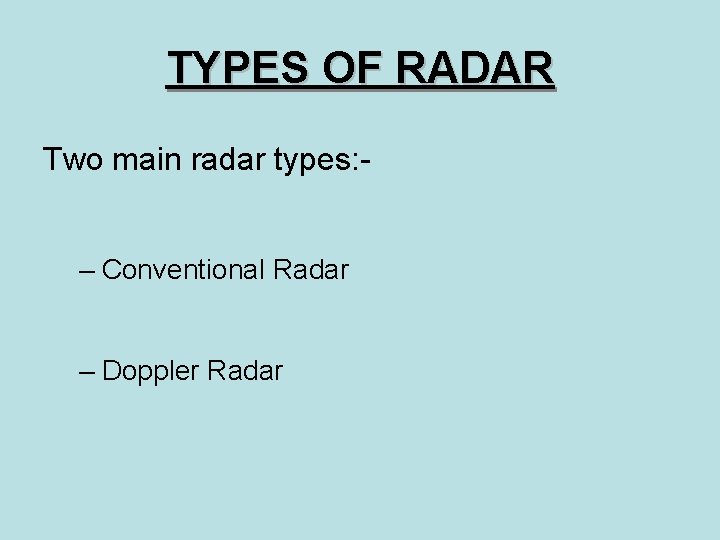 TYPES OF RADAR

Two main radar types:-

– Conventional Radar

– Doppler Radar